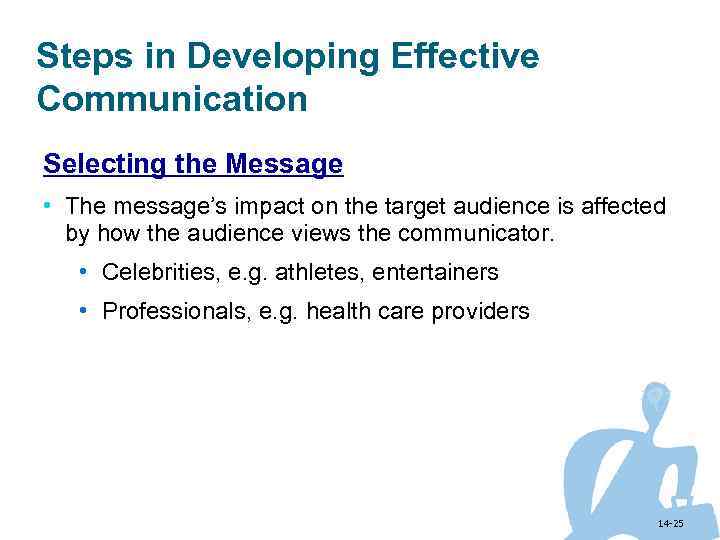 Steps in Developing Effective Communication

Selecting the Message

• The message's impact on the target audience is affected by how the audience views the communicator.

• Celebrities, e.g. athletes, entertainers

• Professionals, e.g. health care providers

14-25